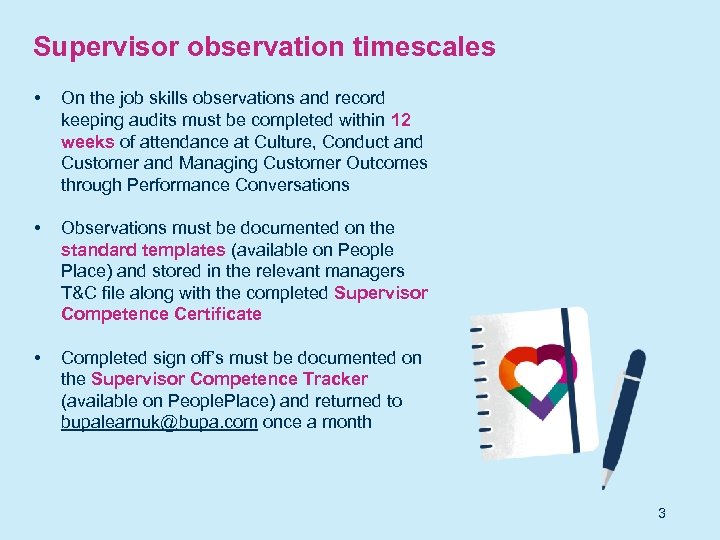 Supervisor observation timescales

• On the job skills observations and record keeping audits must be completed within 12 weeks of attendance at Culture, Conduct and Customer and Managing Customer Outcomes through Performance Conversations

• Observations must be documented on the standard templates (available on People Place) and stored in the relevant managers T&C file along with the completed Supervisor Competence Certificate

• Completed sign off's must be documented on the Supervisor Competence Tracker (available on PeoplePlace) and returned to bupalearnuk@bupa.com once a month

3